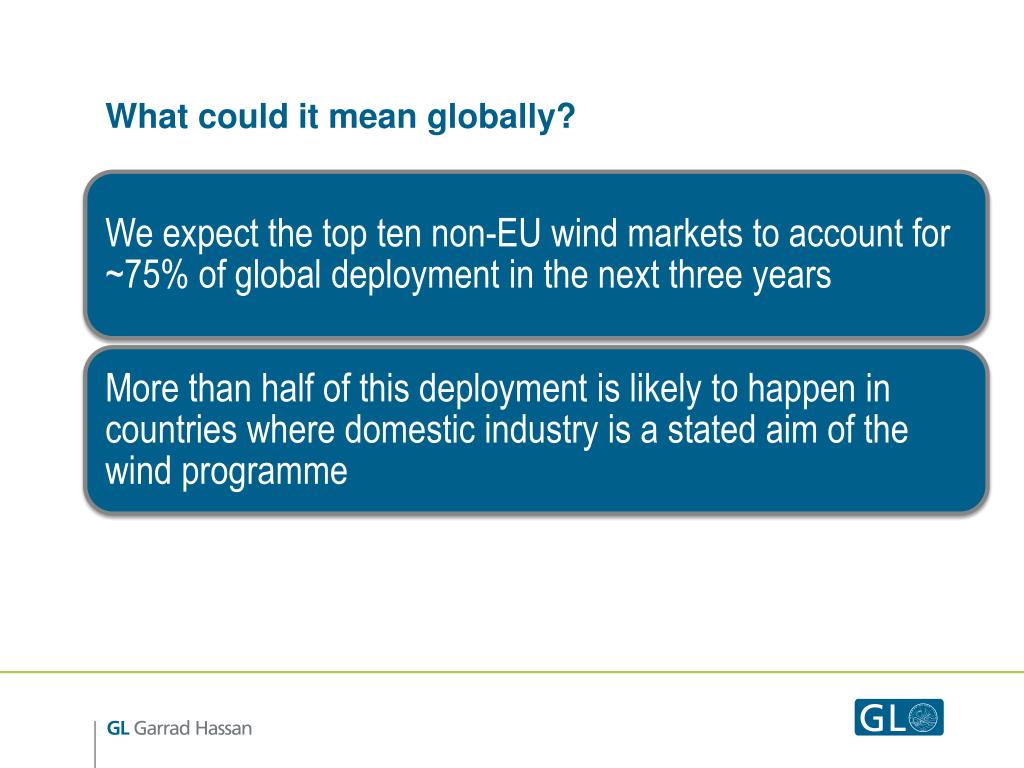 What could it mean globally?

We expect the top ten non-EU wind markets to account for ~75% of global deployment in the next three years

More than half of this deployment is likely to happen in countries where domestic industry is a stated aim of the wind programme

GL Garrad Hassan

GL